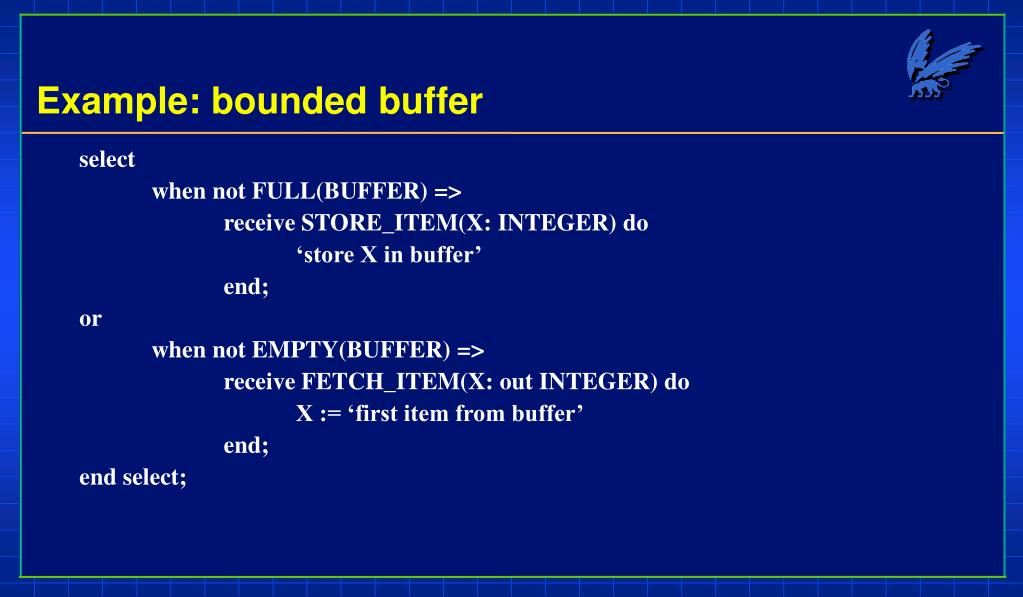 Example: bounded buffer

select
when not FULL(BUFFER) =>
receive STORE_ITEM(X: INTEGER) do
‘store X in buffer’
end;
or
when not EMPTY(BUFFER) =>
receive FETCH_ITEM(X: out INTEGER) do
X := ‘first item from buffer’
end;
end select;